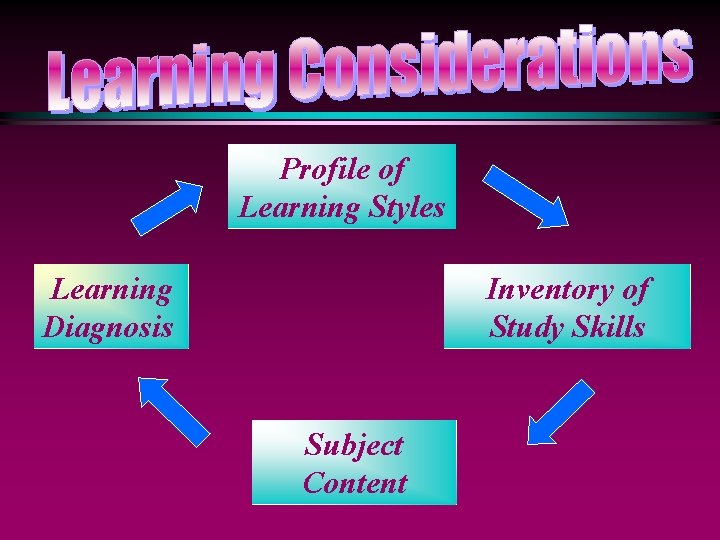 Learning Considerations

Profile of Learning Styles

Inventory of Study Skills

Subject Content

Learning Diagnosis